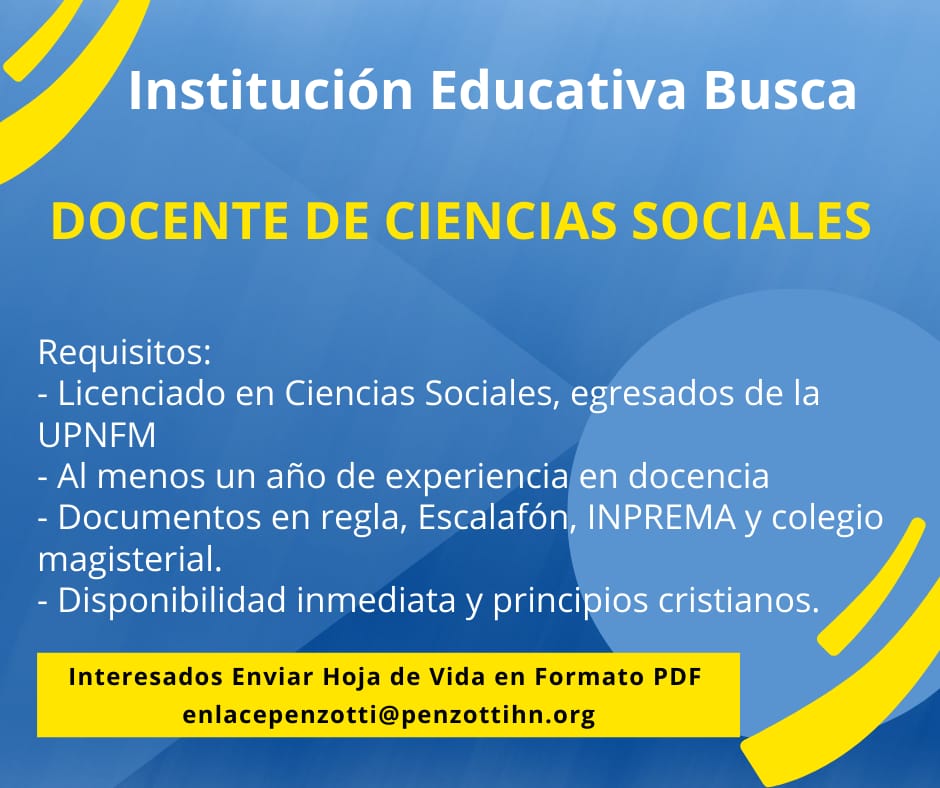 Institución Educativa Busca

DOCENTE DE CIENCIAS SOCIALES

Requisitos:
- Licenciado en Ciencias Sociales, egresados de la UPNFM
- Al menos un año de experiencia en docencia
- Documentos en regla, Escalafón, INPREMA y colegio magisterial.
- Disponibilidad inmediata y principios cristianos.

Interesados Enviar Hoja de Vida en Formato PDF
enlacepenzotti@penzottihn.org